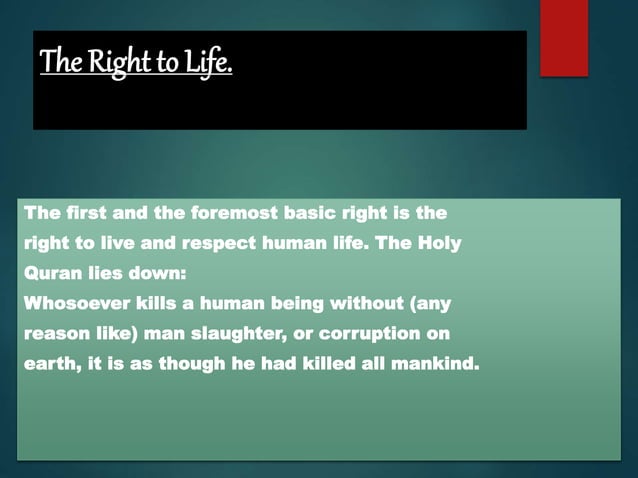 The Right to Life.

The first and the foremost basic right is the right to live and respect human life. The Holy Quran lies down:
Whosoever kills a human being without (any reason like) man slaughter, or corruption on earth, it is as though he had killed all mankind.